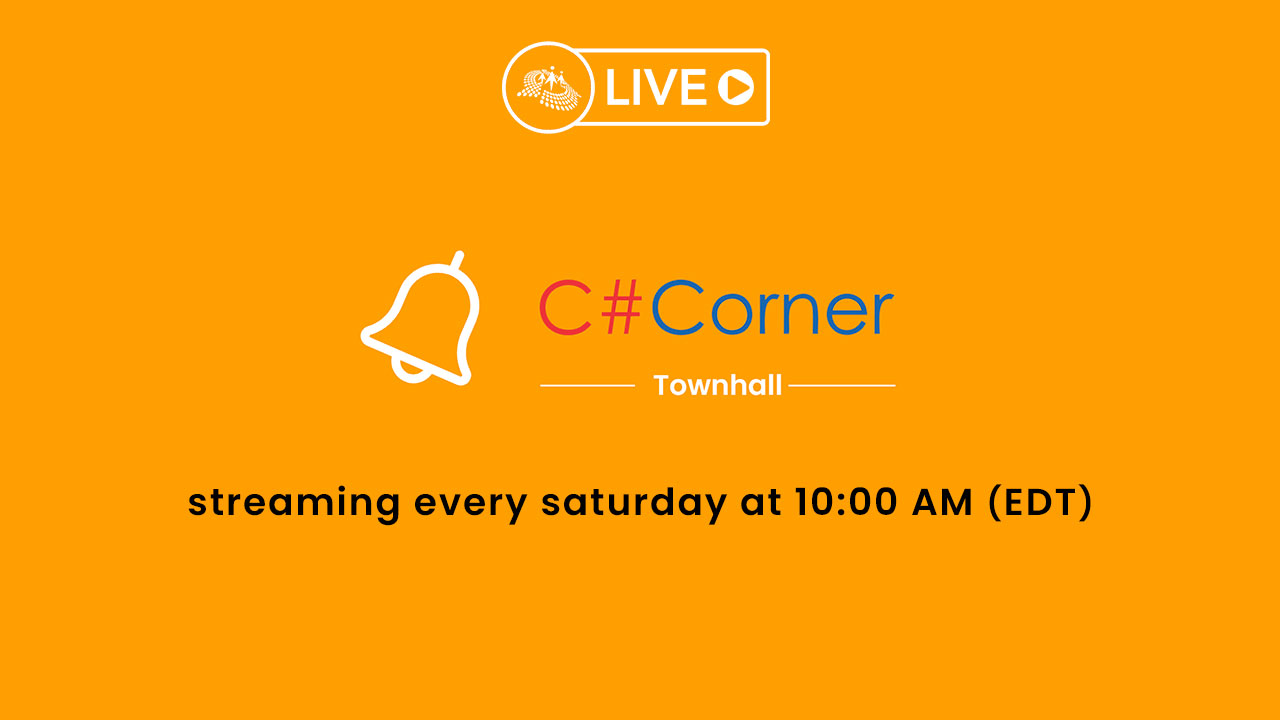 LIVE

C#Corner

Townhall

streaming every saturday at 10:00 AM (EDT)